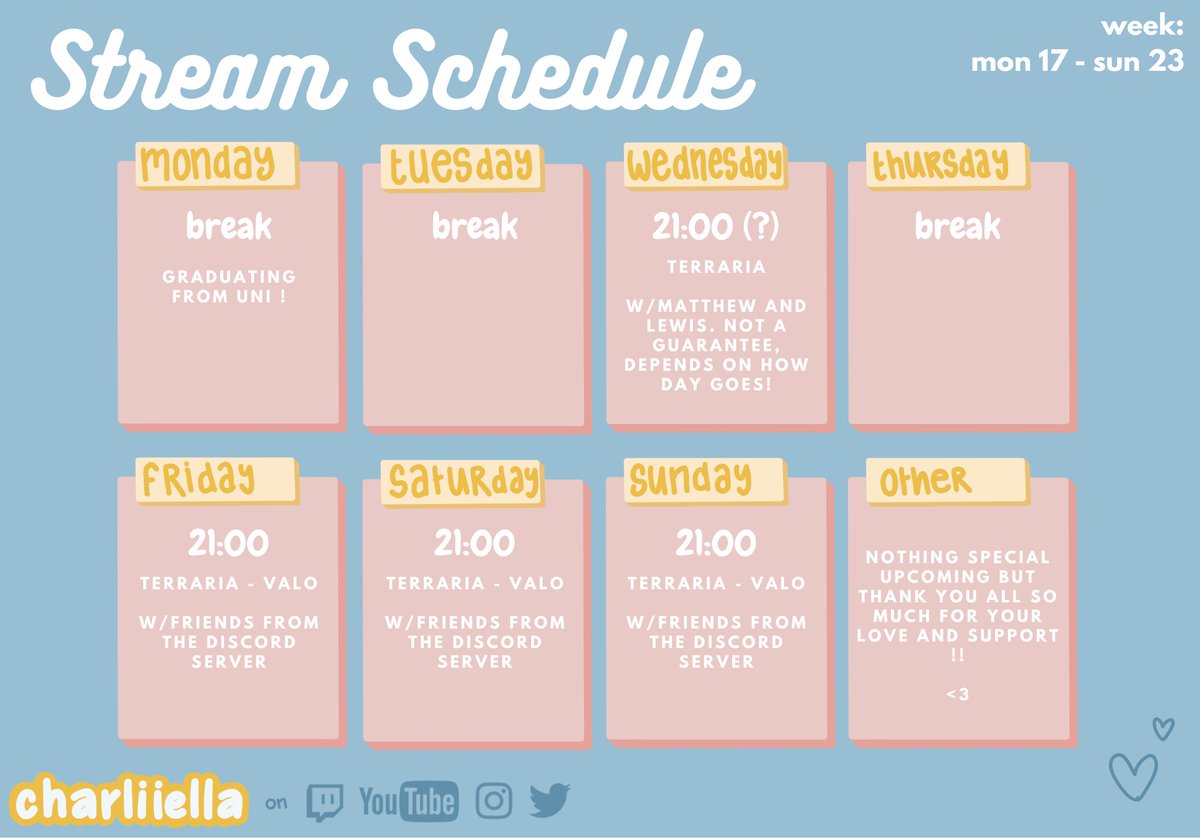 Stream Schedule

week:
mon 17 - sun 23

monday
break
GRADUATING FROM UNI !

tuesday
break

wednesday
21:00 (?)
TERRARIA
W/MATTHEW AND LEWIS. NOT A GUARANTEE, DEPENDS ON HOW DAY GOES!

thursday
break

friday
21:00
TERRARIA - VALO
W/FRIENDS FROM THE DISCORD SERVER

saturday
21:00
TERRARIA - VALO
W/FRIENDS FROM THE DISCORD SERVER

sunday
21:00
TERRARIA - VALO
W/FRIENDS FROM THE DISCORD SERVER

other
NOTHING SPECIAL UPCOMING BUT THANK YOU ALL SO MUCH FOR YOUR LOVE AND SUPPORT !!
<3

charliiella on YouTube